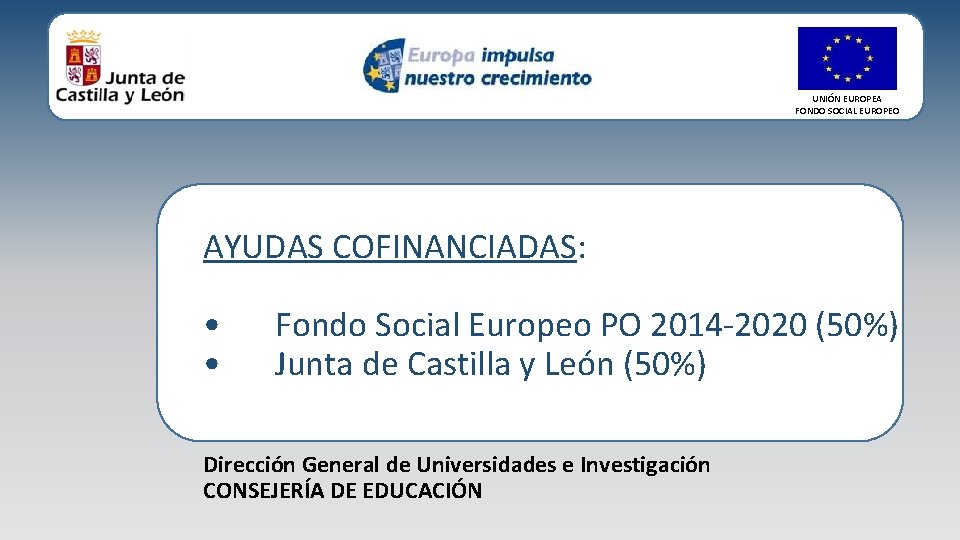 Junta de Castilla y León

Europa impulsa nuestro crecimiento

UNIÓN EUROPEA
FONDO SOCIAL EUROPEO

AYUDAS COFINANCIADAS:

• Fondo Social Europeo PO 2014-2020 (50%)
• Junta de Castilla y León (50%)

Dirección General de Universidades e Investigación
CONSEJERÍA DE EDUCACIÓN